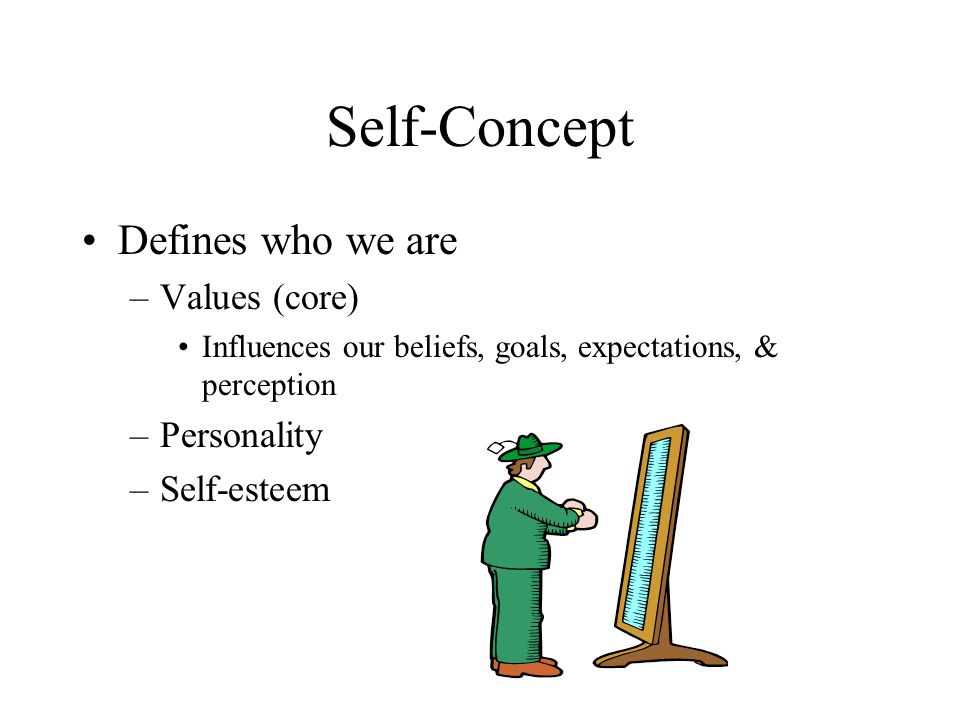 Self-Concept

• Defines who we are
– Values (core)
• Influences our beliefs, goals, expectations, & perception
– Personality
– Self-esteem